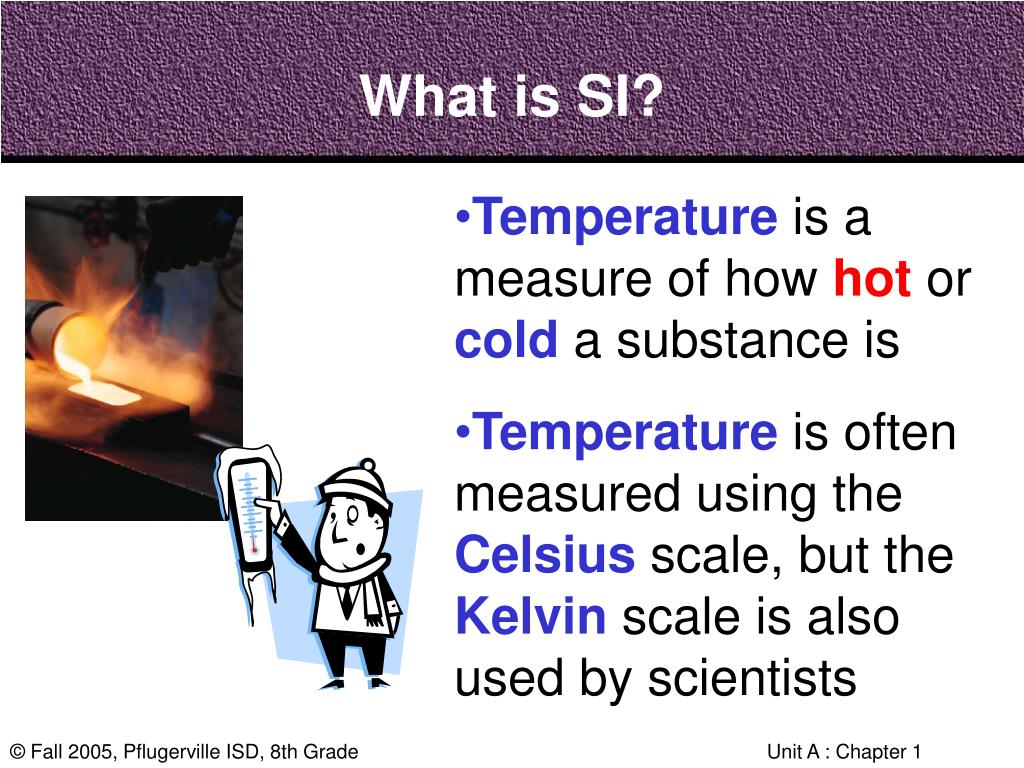 What is SI?

•Temperature is a measure of how hot or cold a substance is

•Temperature is often measured using the Celsius scale, but the Kelvin scale is also used by scientists

© Fall 2005, Pflugerville ISD, 8th Grade

Unit A : Chapter 1